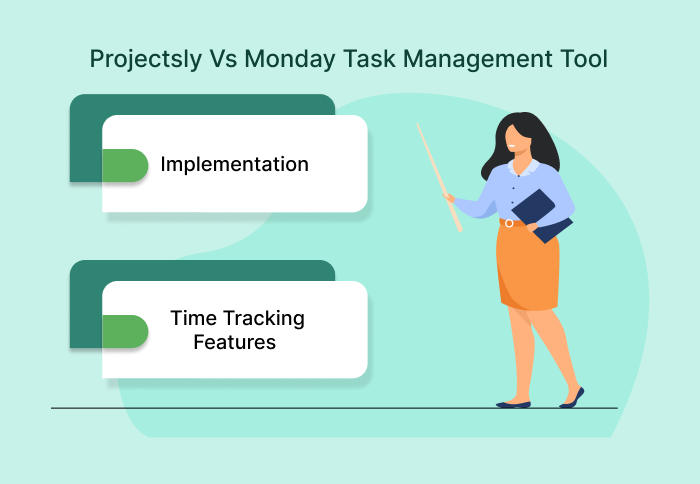 Projectsly Vs Monday Task Management Tool

Implementation

Time Tracking Features